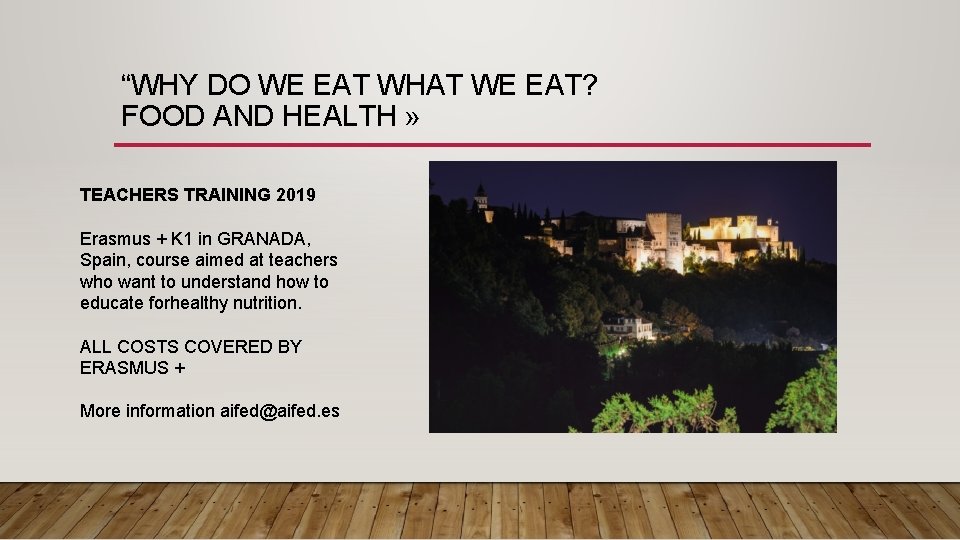 “WHY DO WE EAT WHAT WE EAT? FOOD AND HEALTH »

TEACHERS TRAINING 2019

Erasmus + K1 in GRANADA, Spain, course aimed at teachers who want to understand how to educate forhealthy nutrition.

ALL COSTS COVERED BY ERASMUS +

More information aifed@aifed.es